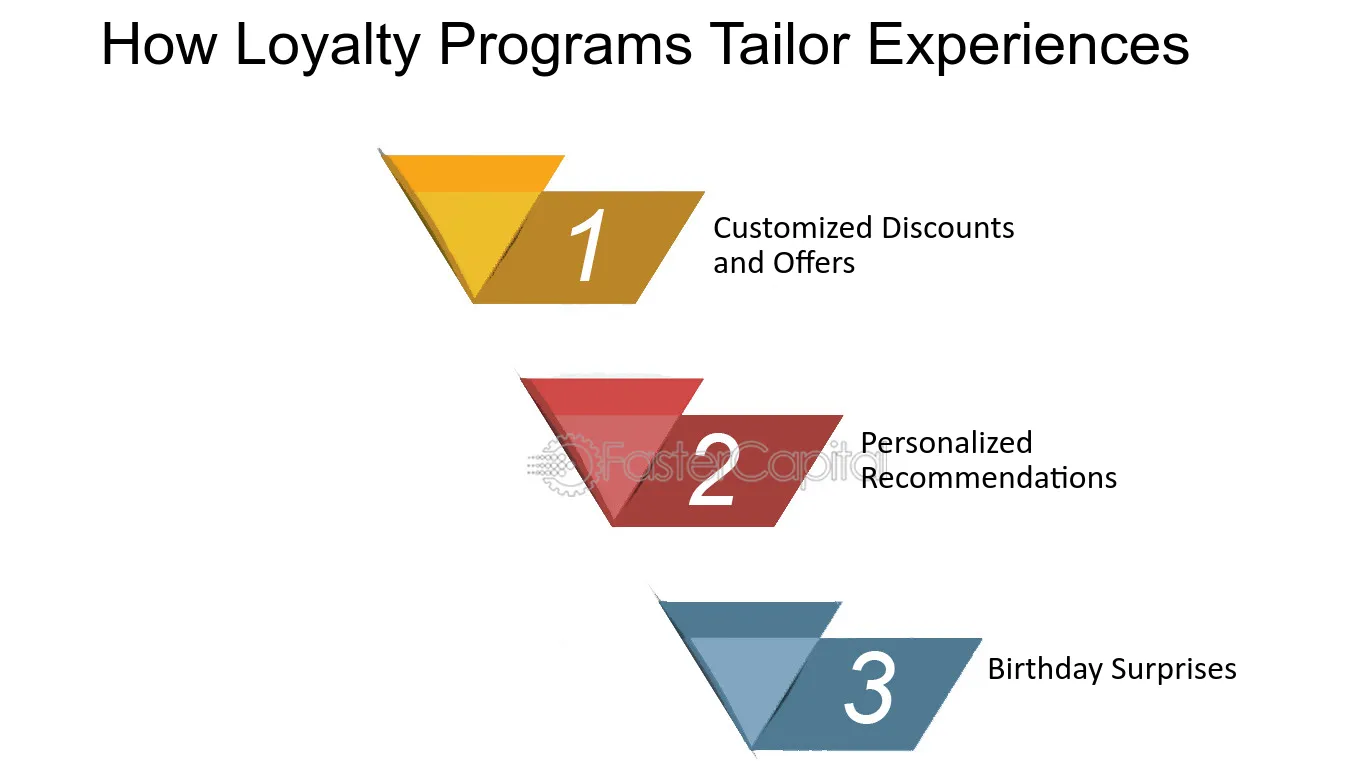 How Loyalty Programs Tailor Experiences

1

Customized Discounts and Offers

2

Personalized Recommendations

3

Birthday Surprises

FasterCapital